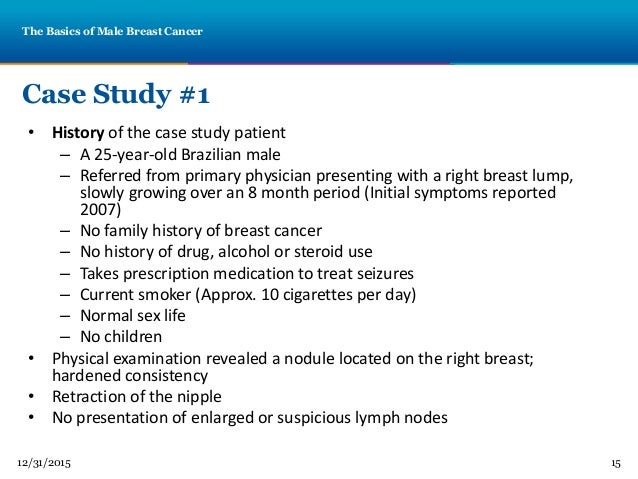 The Basics of Male Breast Cancer

Case Study #1

• History of the case study patient
– A 25-year-old Brazilian male
– Referred from primary physician presenting with a right breast lump, slowly growing over an 8 month period (Initial symptoms reported 2007)
– No family history of breast cancer
– No history of drug, alcohol or steroid use
– Takes prescription medication to treat seizures
– Current smoker (Approx. 10 cigarettes per day)
– Normal sex life
– No children
• Physical examination revealed a nodule located on the right breast; hardened consistency
• Retraction of the nipple
• No presentation of enlarged or suspicious lymph nodes

12/31/2015

15